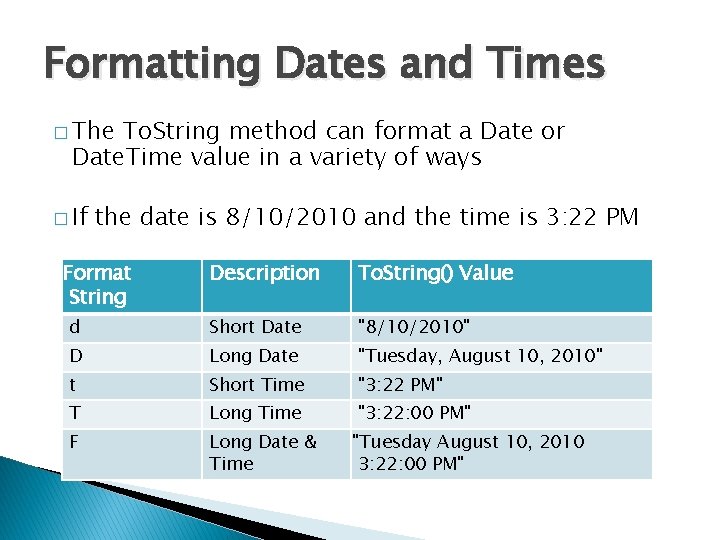 Formatting Dates and Times

□ The ToString method can format a Date or DateTime value in a variety of ways

□ If the date is 8/10/2010 and the time is 3:22 PM

| Format String | Description | ToString() Value |
|---|---|---|
| d | Short Date | "8/10/2010" |
| D | Long Date | "Tuesday, August 10, 2010" |
| t | Short Time | "3:22 PM" |
| T | Long Time | "3:22:00 PM" |
| F | Long Date & Time | "Tuesday August 10, 2010 3:22:00 PM" |